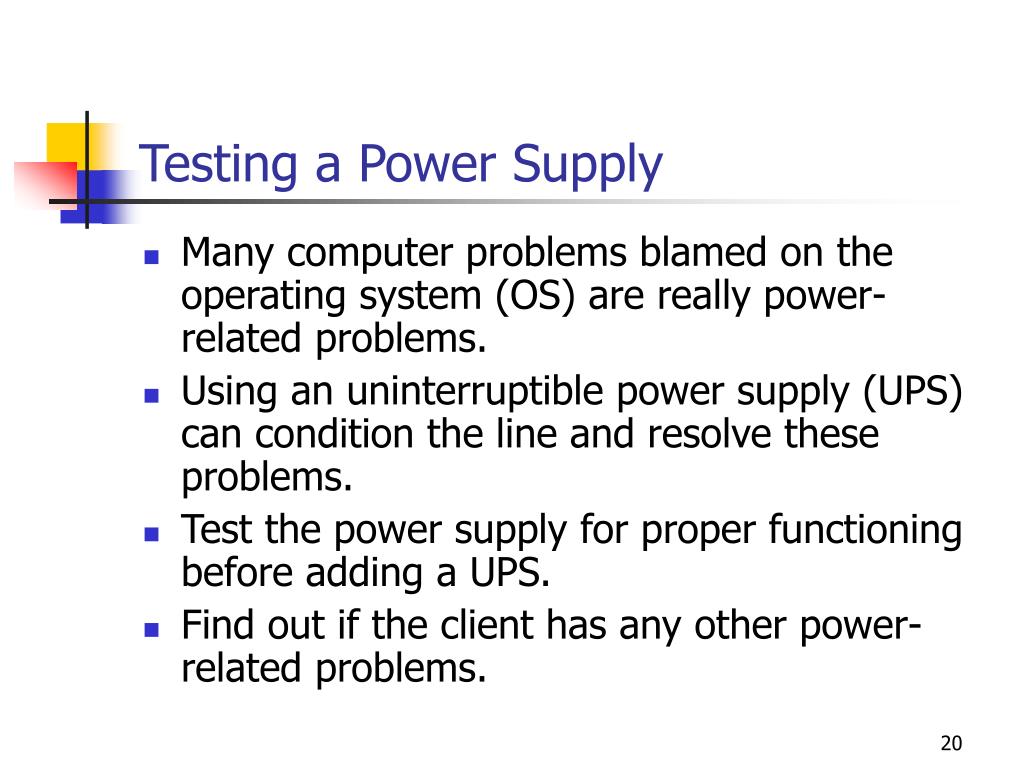 Testing a Power Supply

- Many computer problems blamed on the operating system (OS) are really power-related problems.
- Using an uninterruptible power supply (UPS) can condition the line and resolve these problems.
- Test the power supply for proper functioning before adding a UPS.
- Find out if the client has any other power-related problems.

20